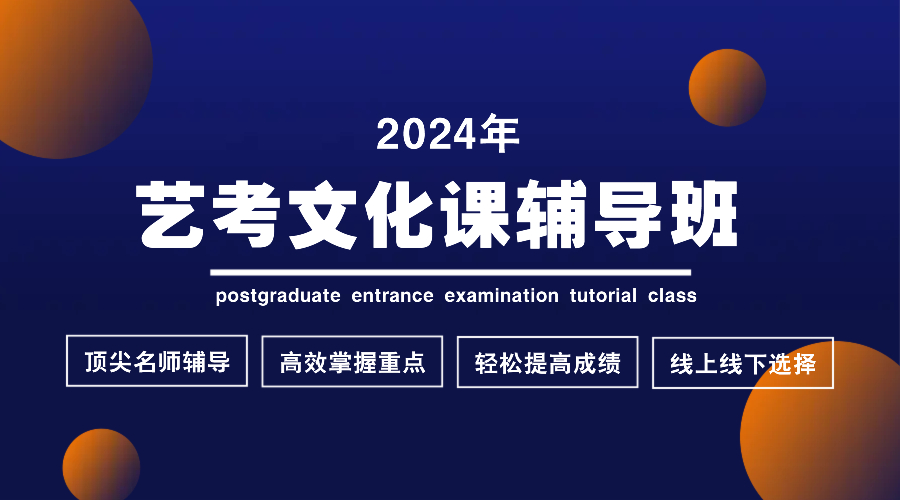 2024年

艺考文化课辅导班

postgraduate entrance examination tutorial class

顶尖名师辅导

高效掌握重点

轻松提高成绩

线上线下选择